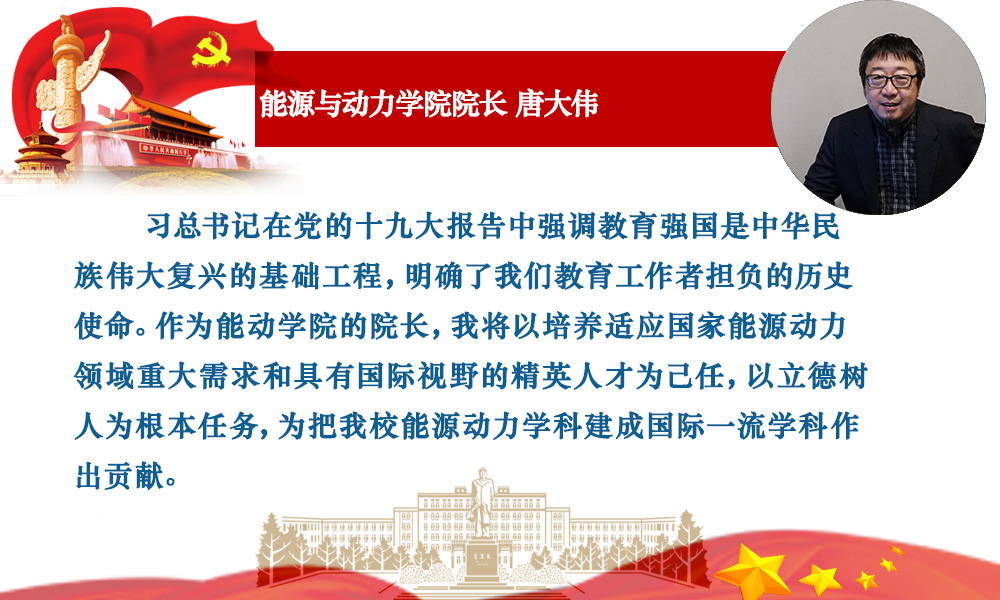 能源与动力学院院长 唐大伟

习总书记在党的十九大报告中强调教育强国是中华民族伟大复兴的基础工程，明确了我们教育工作者担负的历史使命。作为能动学院的院长，我将以培养适应国家能源动力领域重大需求和具有国际视野的精英人才为己任，以立德树人为根本任务，为把我校能源动力学科建成国际一流学科作出贡献。